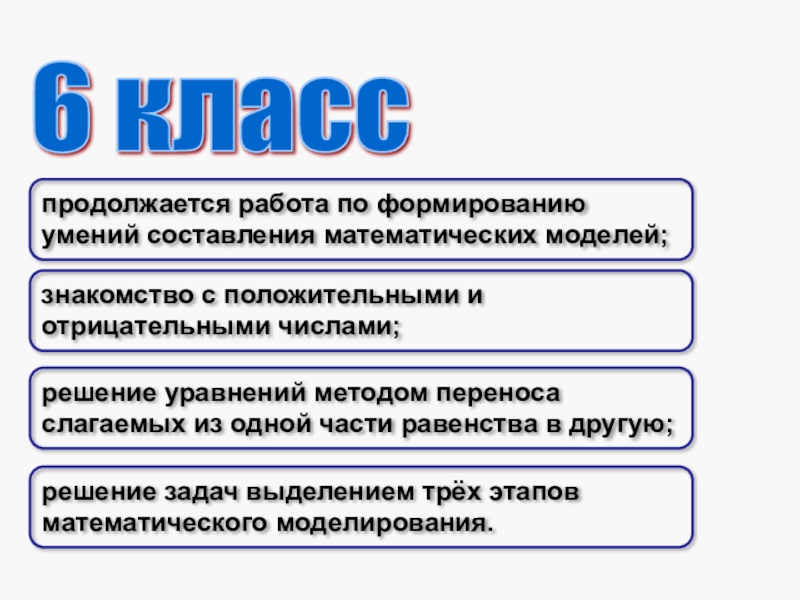 6 класс

продолжается работа по формированию умений составления математических моделей;

знакомство с положительными и отрицательными числами;

решение уравнений методом переноса слагаемых из одной части равенства в другую;

решение задач выделением трёх этапов математического моделирования.